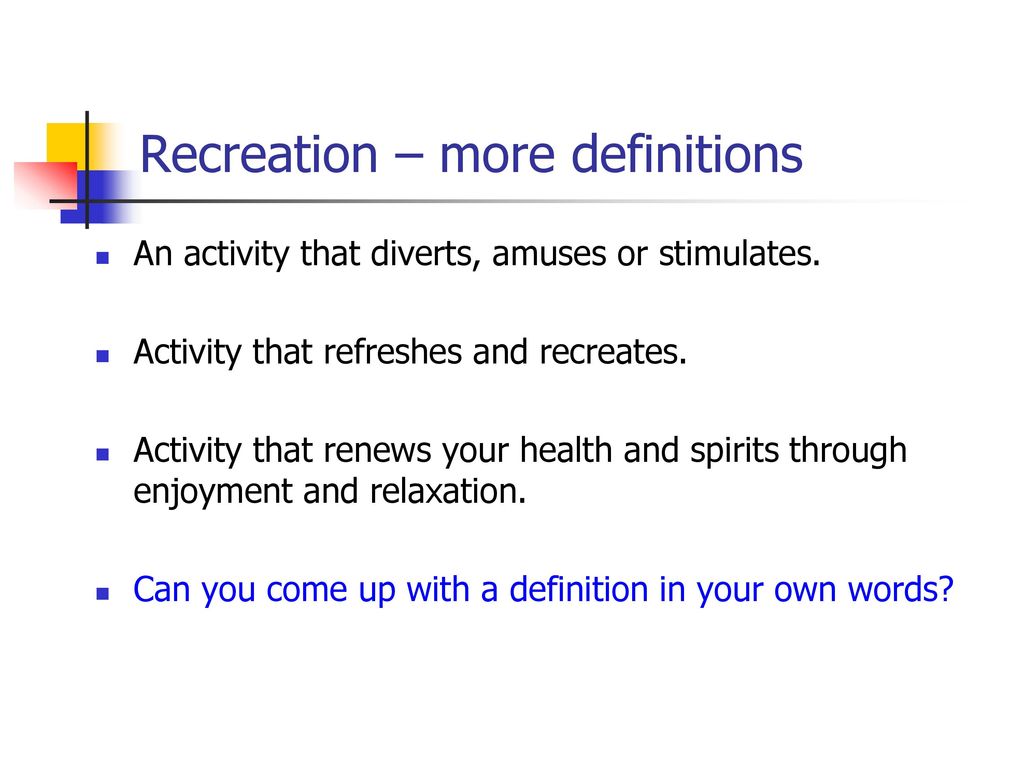 Recreation – more definitions

An activity that diverts, amuses or stimulates.

Activity that refreshes and recreates.

Activity that renews your health and spirits through enjoyment and relaxation.

Can you come up with a definition in your own words?